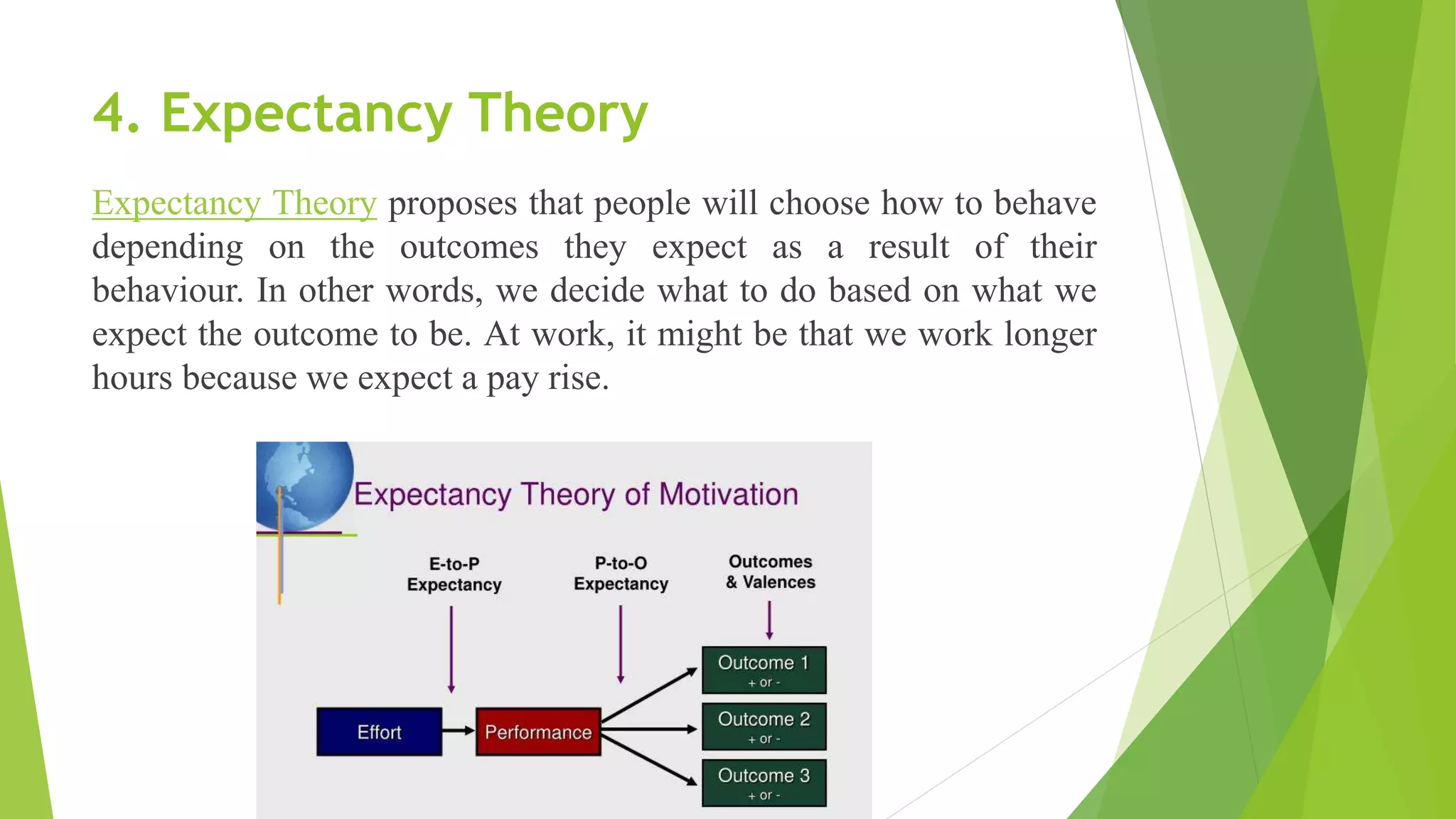 4. Expectancy Theory

Expectancy Theory proposes that people will choose how to behave depending on the outcomes they expect as a result of their behaviour. In other words, we decide what to do based on what we expect the outcome to be. At work, it might be that we work longer hours because we expect a pay rise.

Expectancy Theory of Motivation

E-to-P Expectancy

P-to-O Expectancy

Outcomes & Valences

Effort

Performance

Outcome 1
+ or -

Outcome 2
+ or -

Outcome 3
+ or -